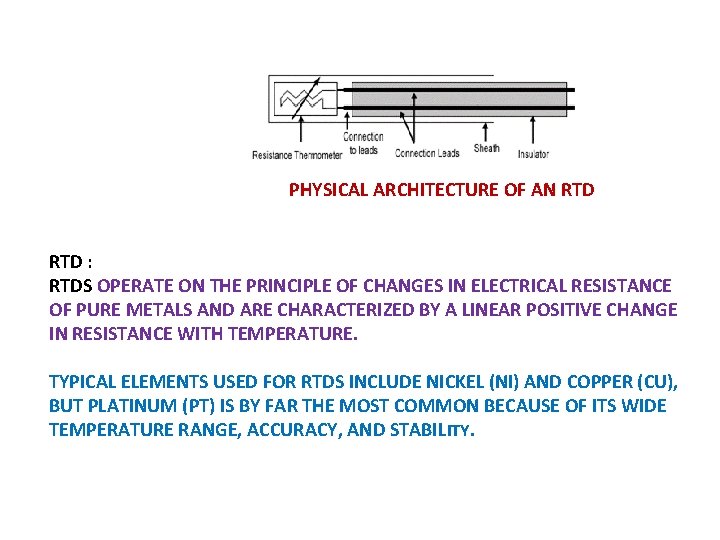 Resistance Thermometer
Connection to leads
Connection Leads
Sheath
Insulator

PHYSICAL ARCHITECTURE OF AN RTD

RTD :
RTDS OPERATE ON THE PRINCIPLE OF CHANGES IN ELECTRICAL RESISTANCE OF PURE METALS AND ARE CHARACTERIZED BY A LINEAR POSITIVE CHANGE IN RESISTANCE WITH TEMPERATURE.

TYPICAL ELEMENTS USED FOR RTDS INCLUDE NICKEL (NI) AND COPPER (CU), BUT PLATINUM (PT) IS BY FAR THE MOST COMMON BECAUSE OF ITS WIDE TEMPERATURE RANGE, ACCURACY, AND STABILITY.